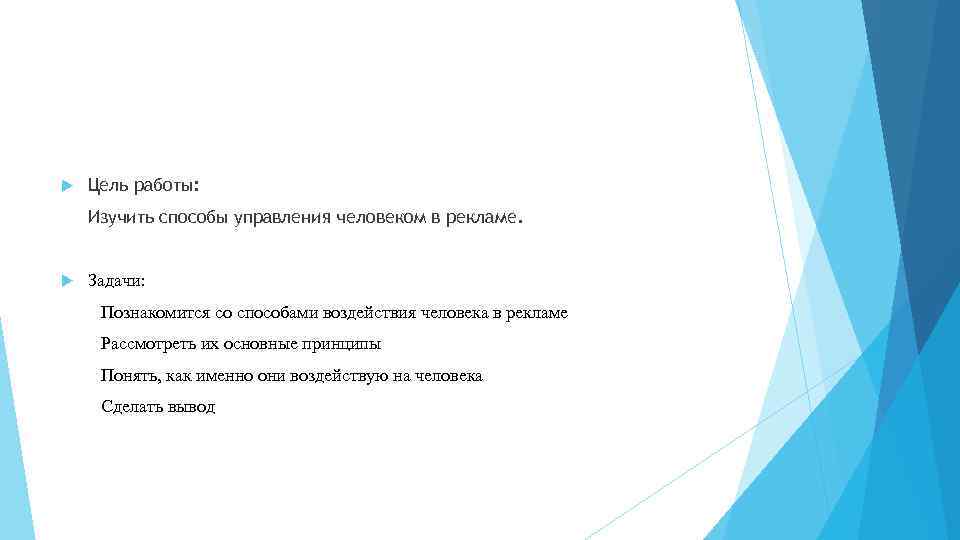 Цель работы:
Изучить способы управления человеком в рекламе.

Задачи:
Познакомится со способами воздействия человека в рекламе
Рассмотреть их основные принципы
Понять, как именно они воздействую на человека
Сделать вывод